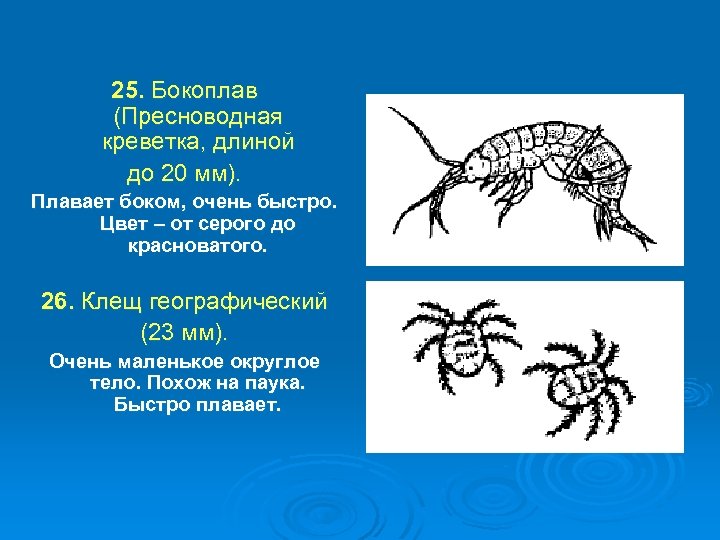 25. Бокоплав (Пресноводная креветка, длиной до 20 мм).

Плавает боком, очень быстро. Цвет – от серого до красноватого.

26. Клещ географический (23 мм).

Очень маленькое округлое тело. Похож на паука. Быстро плавает.